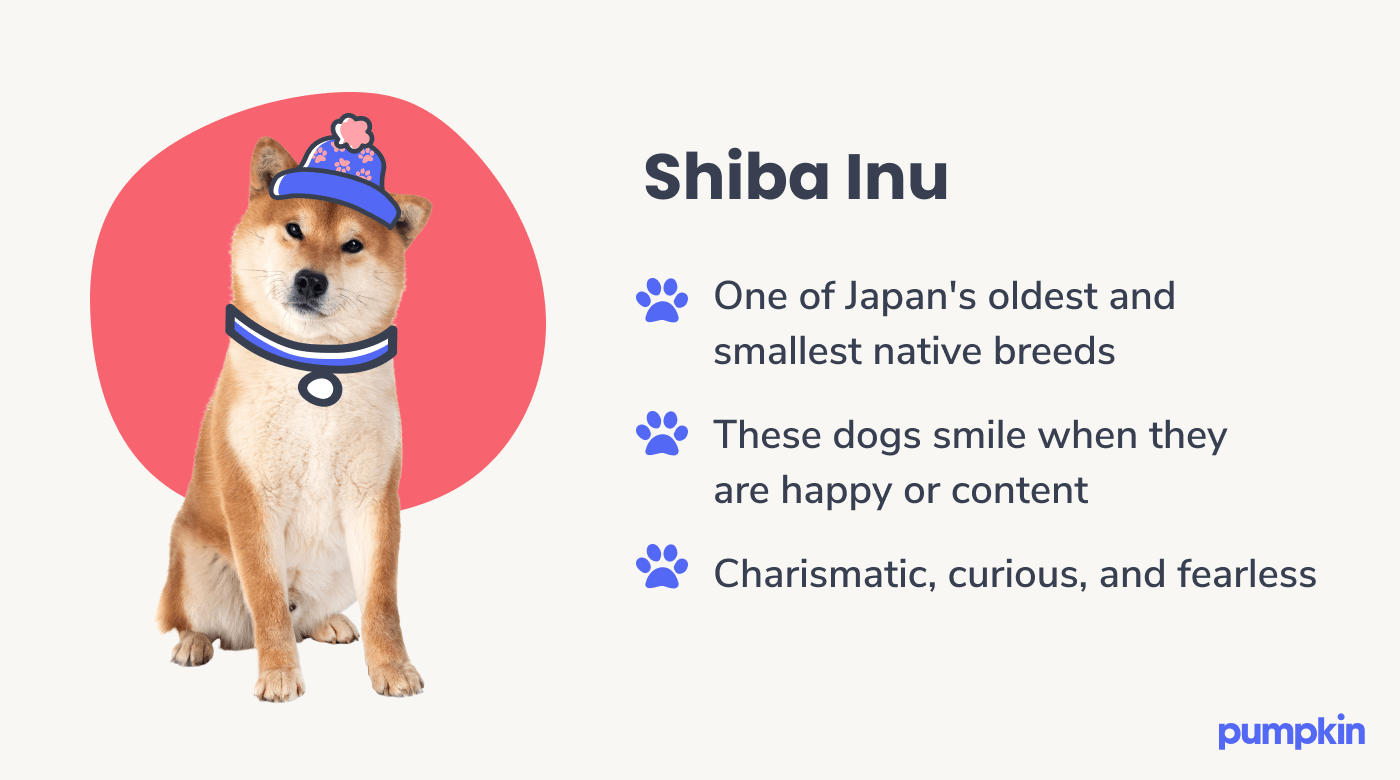 Shiba Inu

One of Japan's oldest and smallest native breeds

These dogs smile when they are happy or content

Charismatic, curious, and fearless

pumpkin